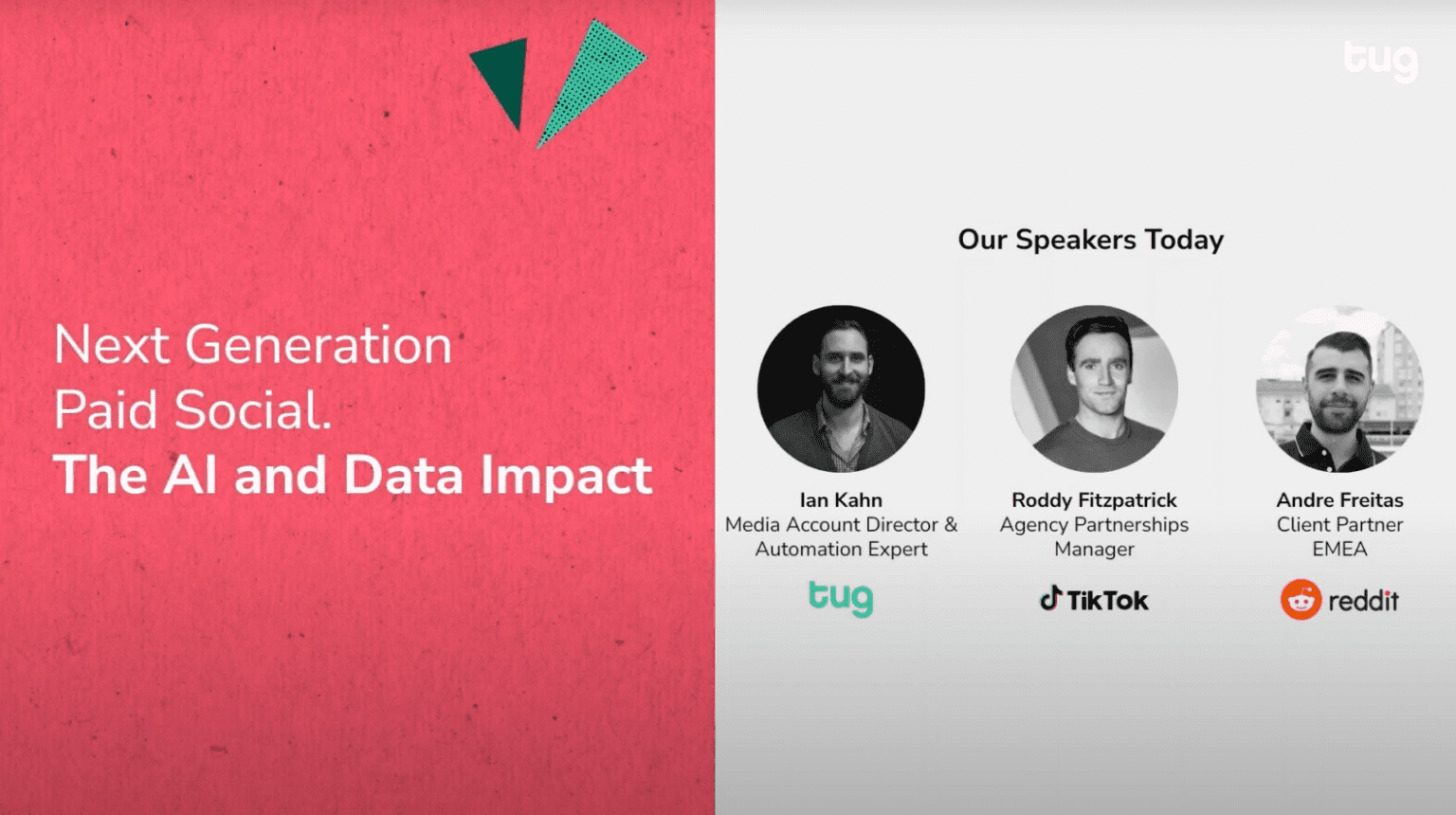 Next Generation
Paid Social.
The AI and Data Impact

tug

Our Speakers Today

Ian Kahn
Media Account Director & Automation Expert
tug

Roddy Fitzpatrick
Agency Partnerships Manager
TikTok

Andre Freitas
Client Partner EMEA
reddit